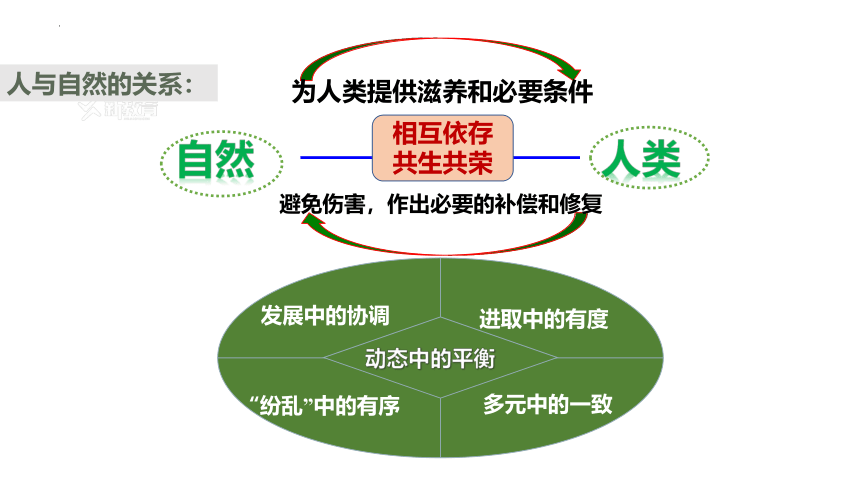 人与自然的关系：

为人类提供滋养和必要条件

自然

相互依存
共生共荣

人类

避免伤害，作出必要的补偿和修复

发展中的协调

进取中的有度

动态中的平衡

“纷乱”中的有序

多元中的一致